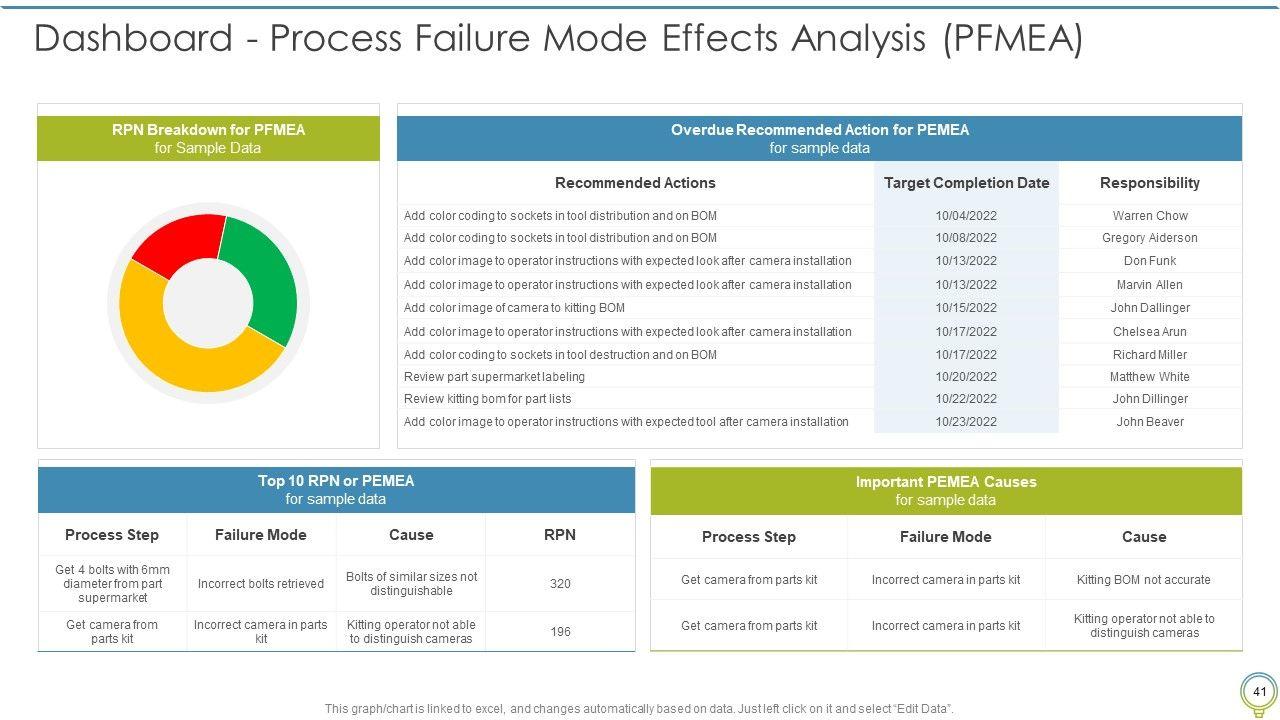 Dashboard - Process Failure Mode Effects Analysis (PFMEA)

RPN Breakdown for PFMEA
for Sample Data

Overdue Recommended Action for PEMEA
for sample data

| Recommended Actions | Target Completion Date | Responsibility |
|---|---|---|
| Add color coding to sockets in tool distribution and on BOM | 10/04/2022 | Warren Chow |
| Add color coding to sockets in tool distribution and on BOM | 10/08/2022 | Gregory Aiderson |
| Add color image to operator instructions with expected look after camera installation | 10/13/2022 | Don Funk |
| Add color image to operator instructions with expected look after camera installation | 10/13/2022 | Marvin Allen |
| Add color image of camera to kitting BOM | 10/15/2022 | John Dallinger |
| Add color image to operator instructions with expected look after camera installation | 10/17/2022 | Chelsea Arun |
| Add color coding to sockets in tool destruction and on BOM | 10/17/2022 | Richard Miller |
| Review part supermarket labeling | 10/20/2022 | Matthew White |
| Review kitting bom for part lists | 10/22/2022 | John Dillinger |
| Add color image to operator instructions with expected tool after camera installation | 10/23/2022 | John Beaver |

Top 10 RPN or PEMEA
for sample data

| Process Step | Failure Mode | Cause | RPN |
|---|---|---|---|
| Get 4 bolts with 6mm diameter from part supermarket | Incorrect bolts retrieved | Bolts of similar sizes not distinguishable | 320 |
| Get camera from parts kit | Incorrect camera in parts kit | Kitting operator not able to distinguish cameras | 196 |

Important PEMEA Causes
for sample data

| Process Step | Failure Mode | Cause |
|---|---|---|
| Get camera from parts kit | Incorrect camera in parts kit | Kitting BOM not accurate |
| Get camera from parts kit | Incorrect camera in parts kit | Kitting operator not able to distinguish cameras |

This graph/chart is linked to excel, and changes automatically based on data. Just left click on it and select "Edit Data".

41